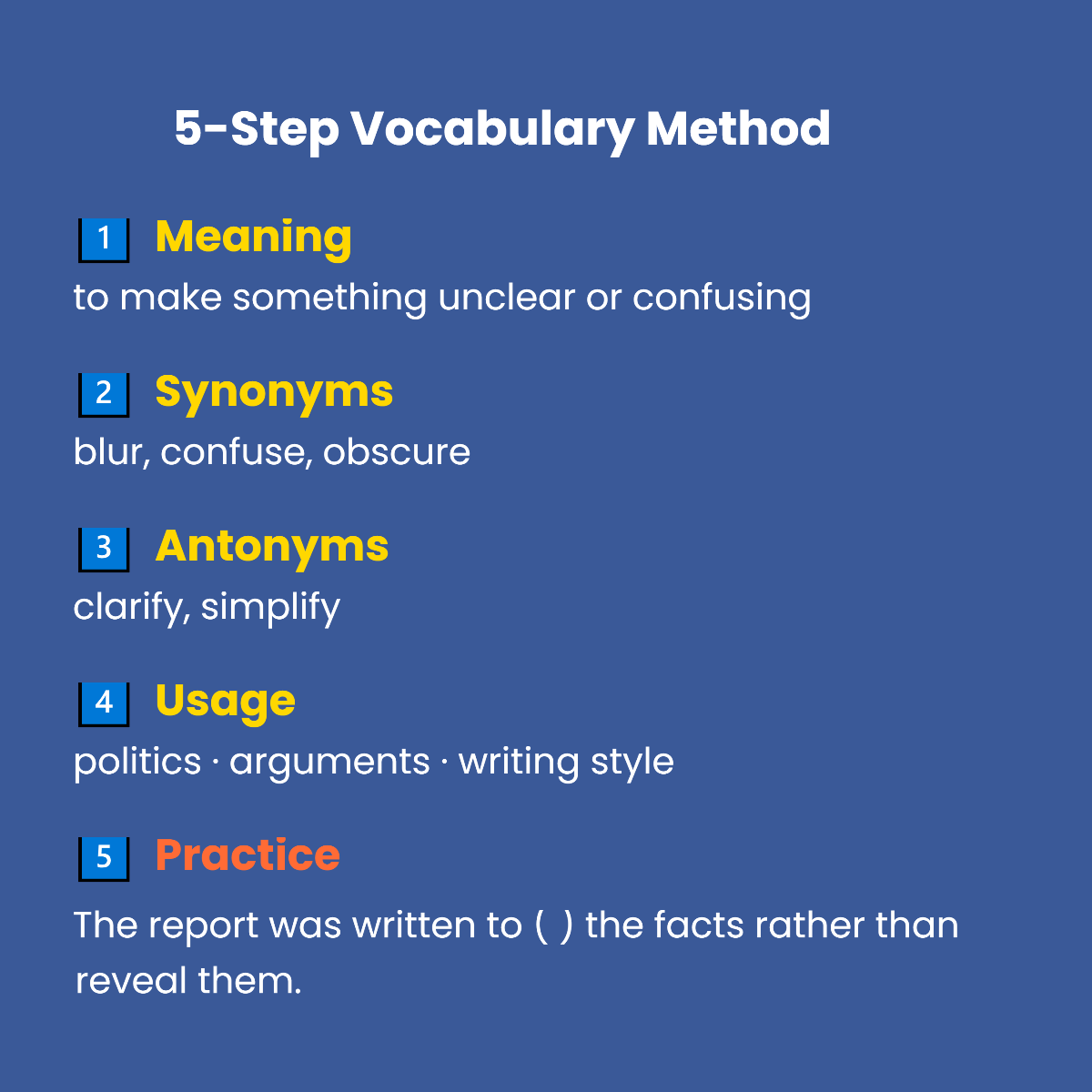 5-Step Vocabulary Method

1 Meaning

to make something unclear or confusing

2 Synonyms

blur, confuse, obscure

3 Antonyms

clarify, simplify

4 Usage

politics · arguments · writing style

5 Practice

The report was written to ( ) the facts rather than reveal them.